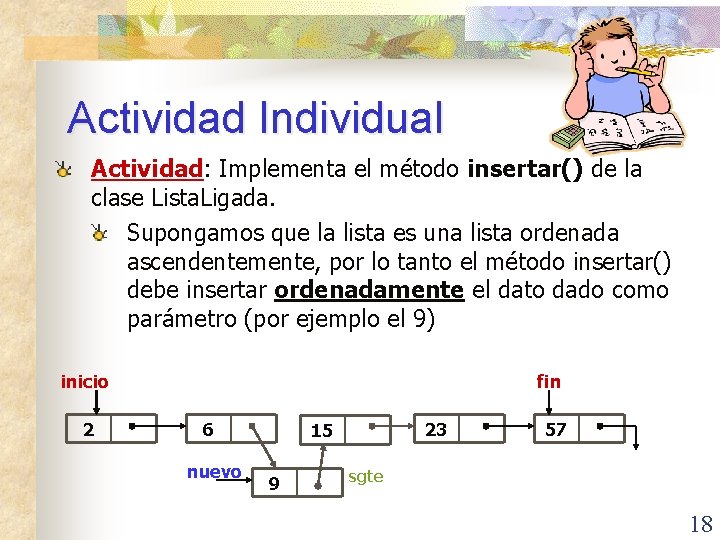 Actividad Individual

Actividad: Implementa el método insertar() de la clase ListaLigada.

Supongamos que la lista es una lista ordenada ascendentemente, por lo tanto el método insertar() debe insertar ordenadamente el dato dado como parámetro (por ejemplo el 9)

inicio

fin

2

6

15

23

57

nuevo

9

sgte

18